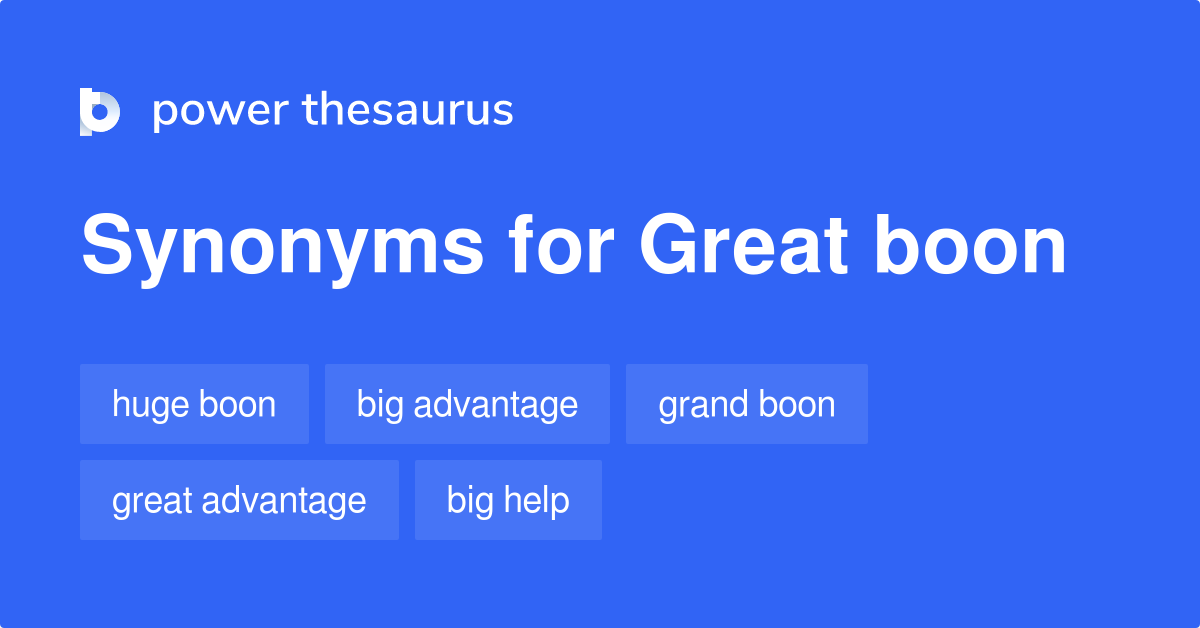 power thesaurus

Synonyms for Great boon

huge boon

big advantage

grand boon

great advantage

big help